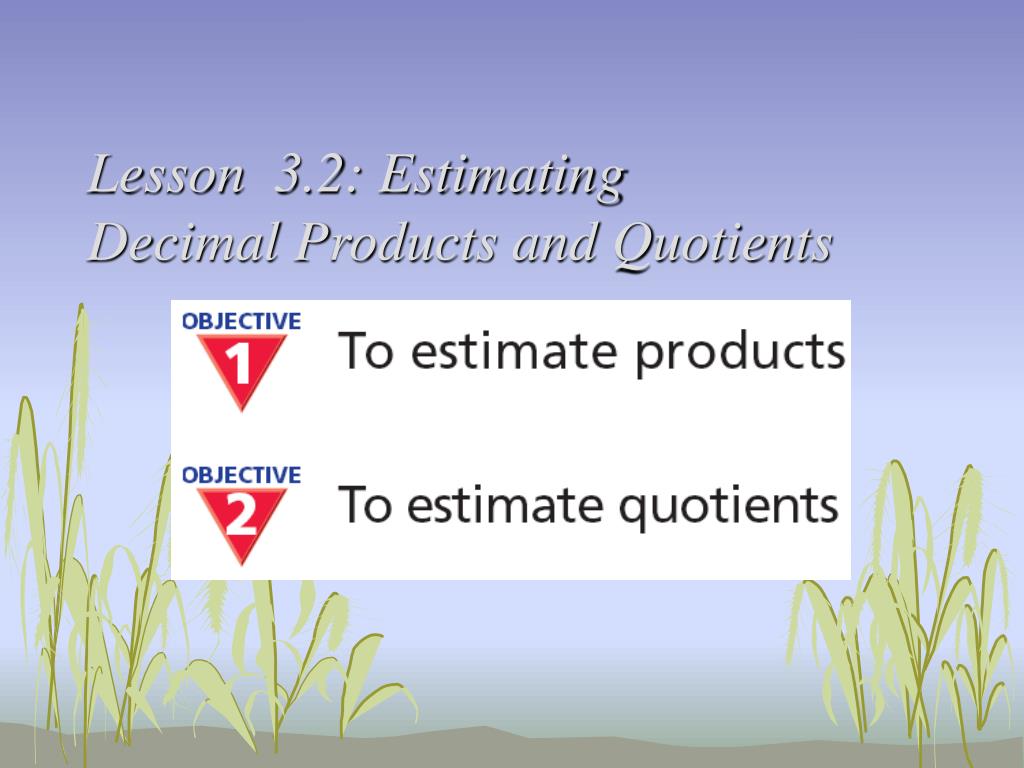 Lesson 3.2: Estimating Decimal Products and Quotients

OBJECTIVE 1 To estimate products

OBJECTIVE 2 To estimate quotients